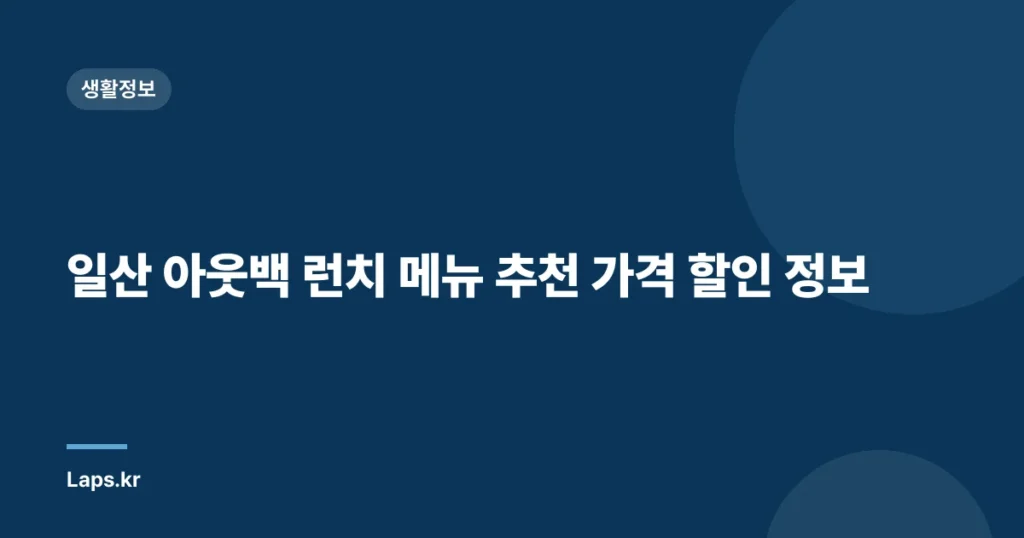 생활정보

일산 아웃백 런치 메뉴 추천 가격 할인 정보

Laps.kr